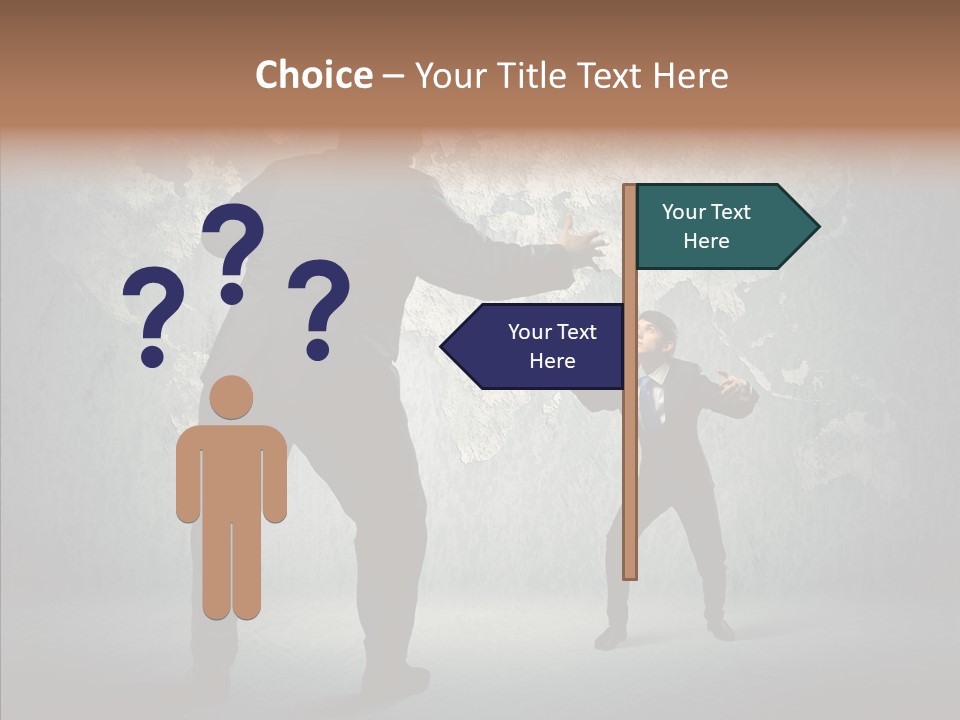 Choice – Your Title Text Here

? ? ?

Your Text Here

Your Text Here